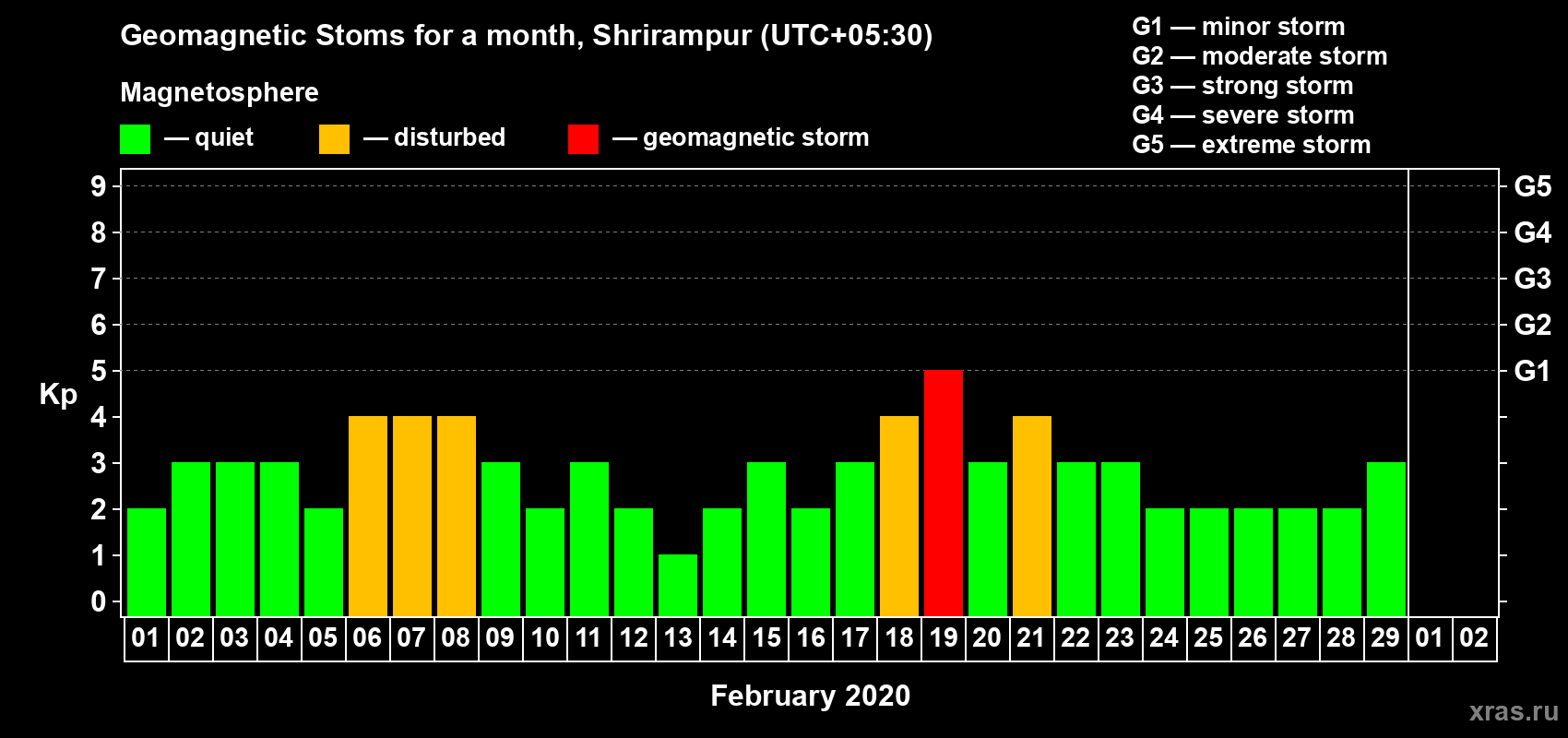 Geomagnetic Stoms for a month, Shrirampur (UTC+05:30)

Magnetosphere

— quiet — disturbed — geomagnetic storm

G1 — minor storm
G2 — moderate storm
G3 — strong storm
G4 — severe storm
G5 — extreme storm

Kp

9
8
7
6
5
4
3
2
1
0

G5
G4
G3
G2
G1

01 02 03 04 05 06 07 08 09 10 11 12 13 14 15 16 17 18 19 20 21 22 23 24 25 26 27 28 29 01 02

February 2020

xras.ru